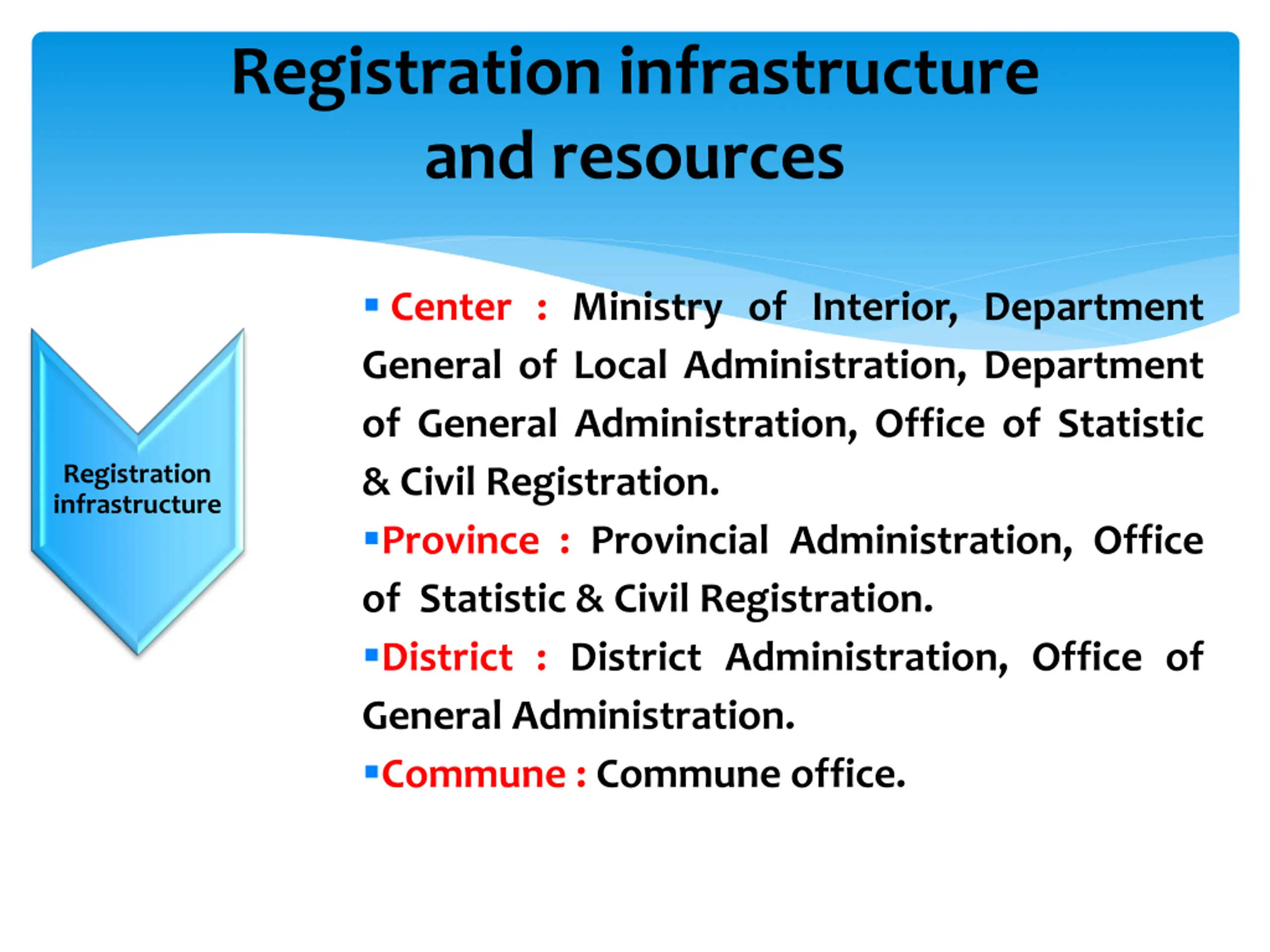 Registration infrastructure and resources

Registration infrastructure

▪ Center : Ministry of Interior, Department General of Local Administration, Department of General Administration, Office of Statistic & Civil Registration.

▪Province : Provincial Administration, Office of Statistic & Civil Registration.

▪District : District Administration, Office of General Administration.

▪Commune : Commune office.